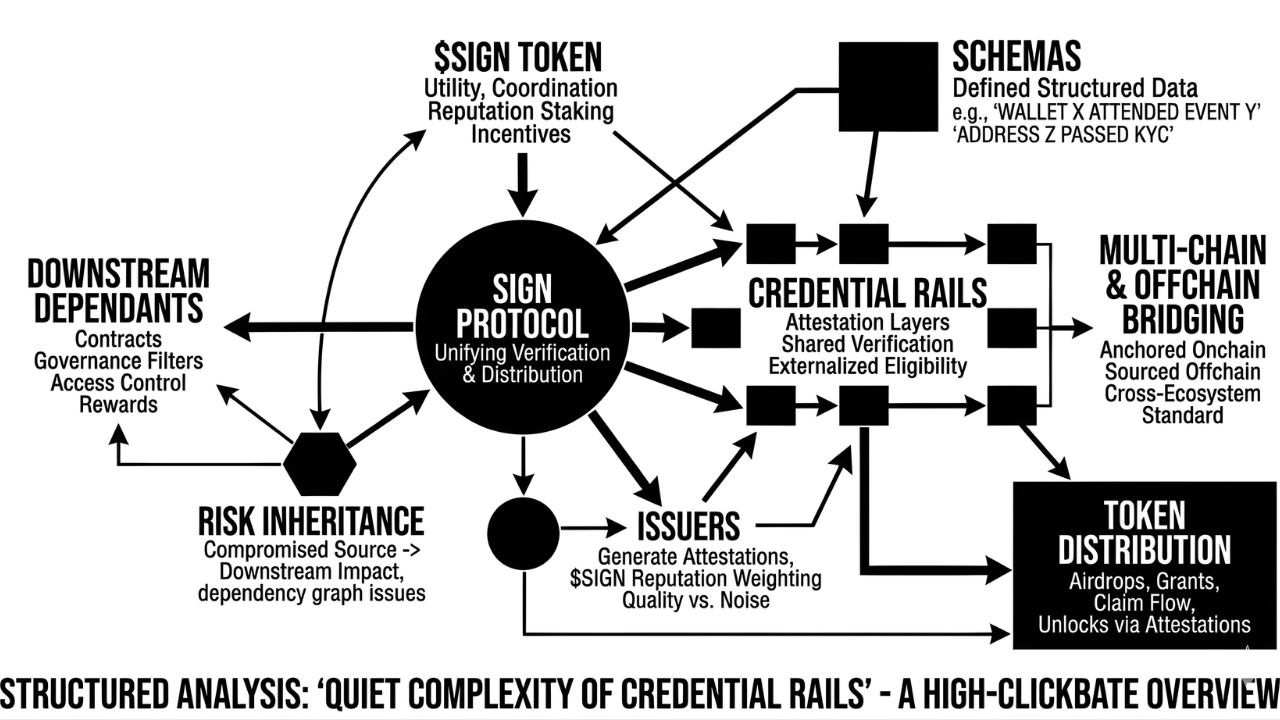 $SIGN TOKEN
Utility, Coordination
Reputation Staking
Incentives

SCHEMAS
Defined Structured Data
e.g., 'WALLET X ATTENDED EVENT Y'
'ADDRESS Z PASSED KYC'

DOWNSTREAM DEPENDANTS
Contracts
Governance Filters
Access Control
Rewards

SIGN PROTOCOL
Unifying Verification & Distribution

CREDENTIAL RAILS
Attestation Layers
Shared Verification
Externalized Eligibility

MULTI-CHAIN & OFFCHAIN BRIDGING
Anchored Onchain
Sourced Offchain
Cross-Ecosystem
Standard

RISK INHERITANCE
Compromised Source ->
Downstream Impact,
dependency graph issues

ISSUERS
Generate Attestations,
$SIGN Reputation Weighting
Quality vs. Noise

TOKEN DISTRIBUTION
Airdrops, Grants,
Claim Flow,
Unlocks via Attestations

STRUCTURED ANALYSIS: 'QUIET COMPLEXITY OF CREDENTIAL RAILS' - A HIGH-CLICKBATE OVERVIEW